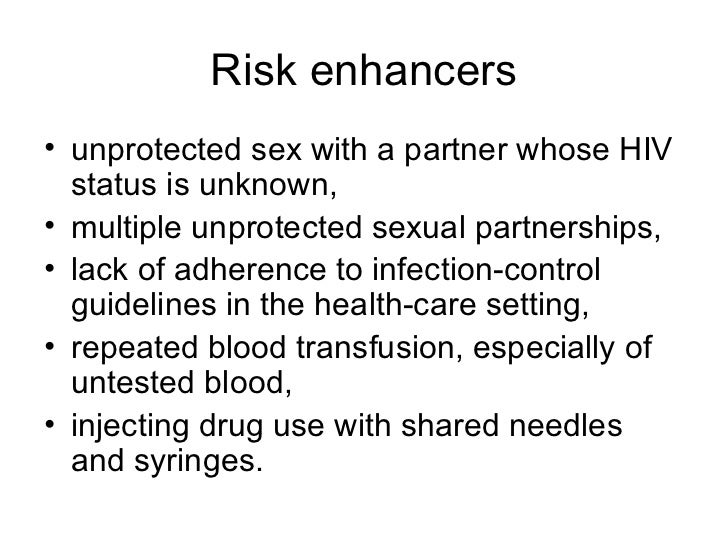 Risk enhancers

• unprotected sex with a partner whose HIV status is unknown,
• multiple unprotected sexual partnerships,
• lack of adherence to infection-control guidelines in the health-care setting,
• repeated blood transfusion, especially of untested blood,
• injecting drug use with shared needles and syringes.